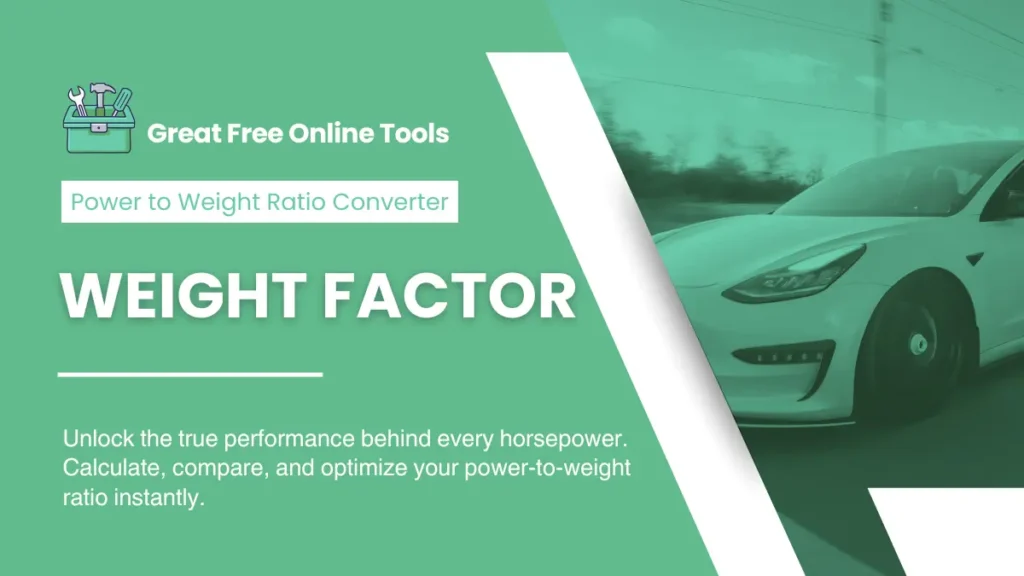 Great Free Online Tools

Power to Weight Ratio Converter

WEIGHT FACTOR

Unlock the true performance behind every horsepower. Calculate, compare, and optimize your power-to-weight ratio instantly.